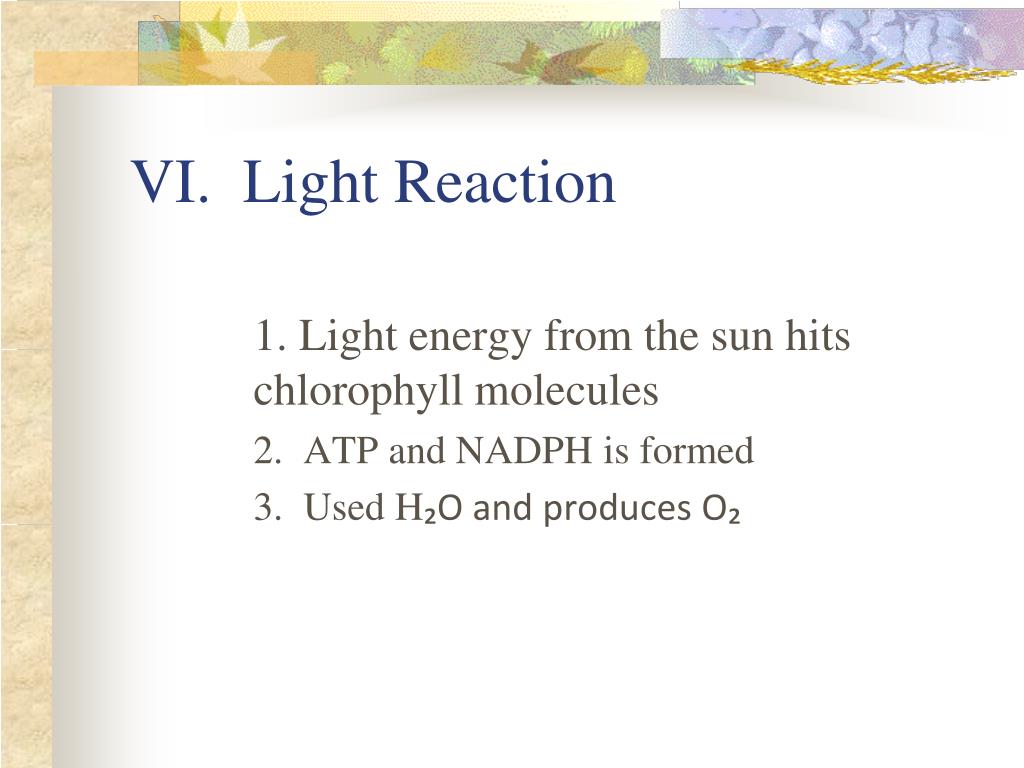 VI. Light Reaction

1. Light energy from the sun hits chlorophyll molecules

2. ATP and NADPH is formed

3. Used $H_2O$ and produces $O_2$